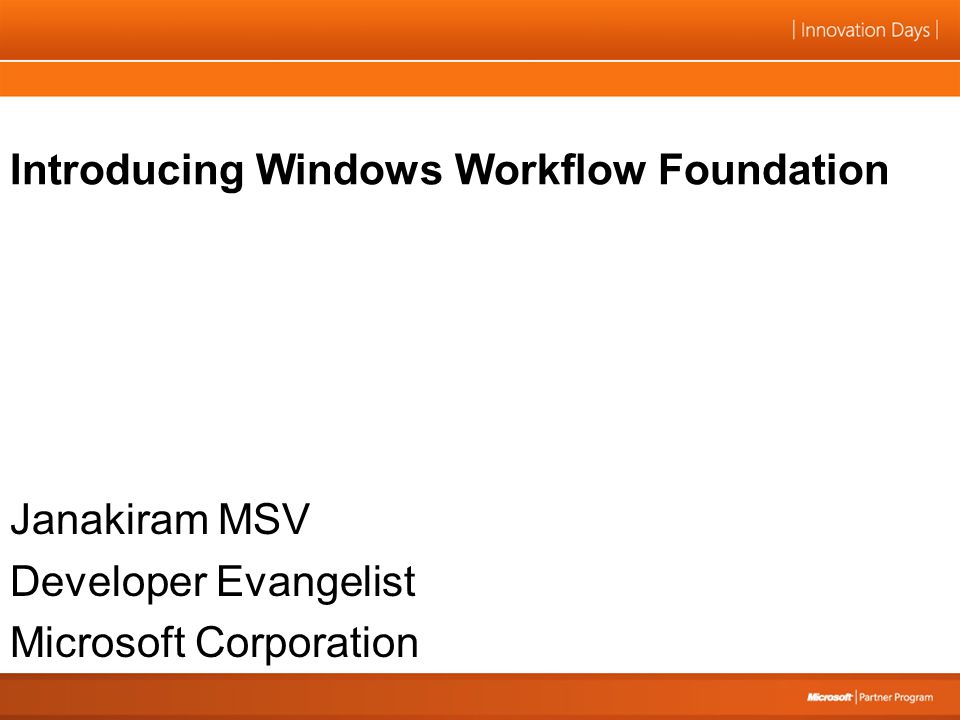 | Innovation Days |

Introducing Windows Workflow Foundation

Janakiram MSV
Developer Evangelist
Microsoft Corporation

Microsoft | Partner Program